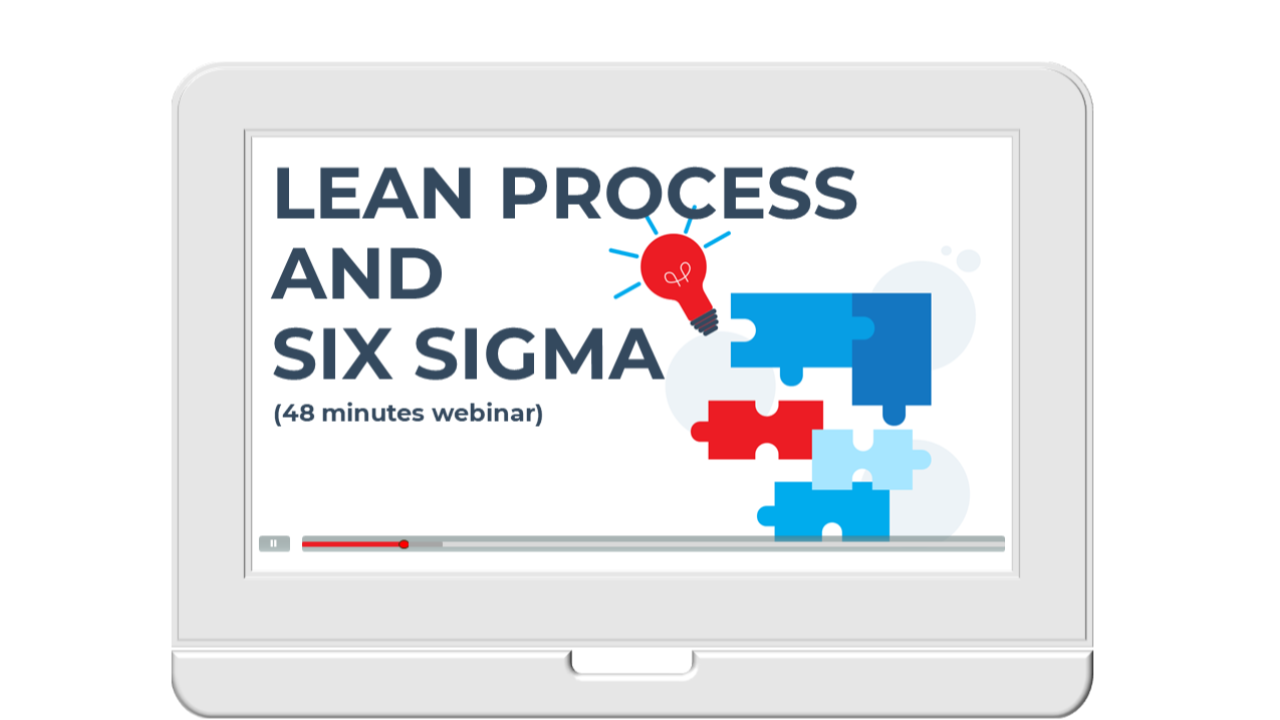 LEAN PROCESS AND SIX SIGMA

(48 minutes webinar)